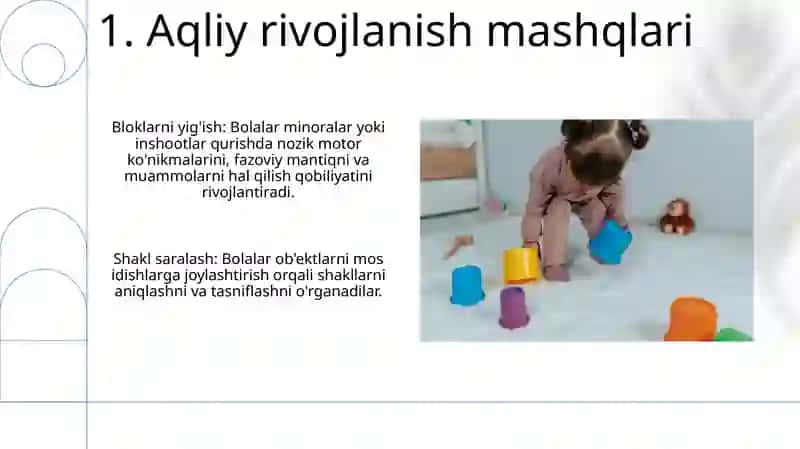 1. Aqliy rivojlanish mashqlari

Bloklarni yig'ish: Bolalar minoralar yoki inshootlar qurishda nozik motor ko'nikmalarini, fazoviy mantiqni va muammolarni hal qilish qobiliyatini rivojlantiradi.

Shakl saralash: Bolalar ob'ektlarni mos idishlarga joylashtirish orqali shakllarni aniqlashni va tasniflashni o'rganadilar.